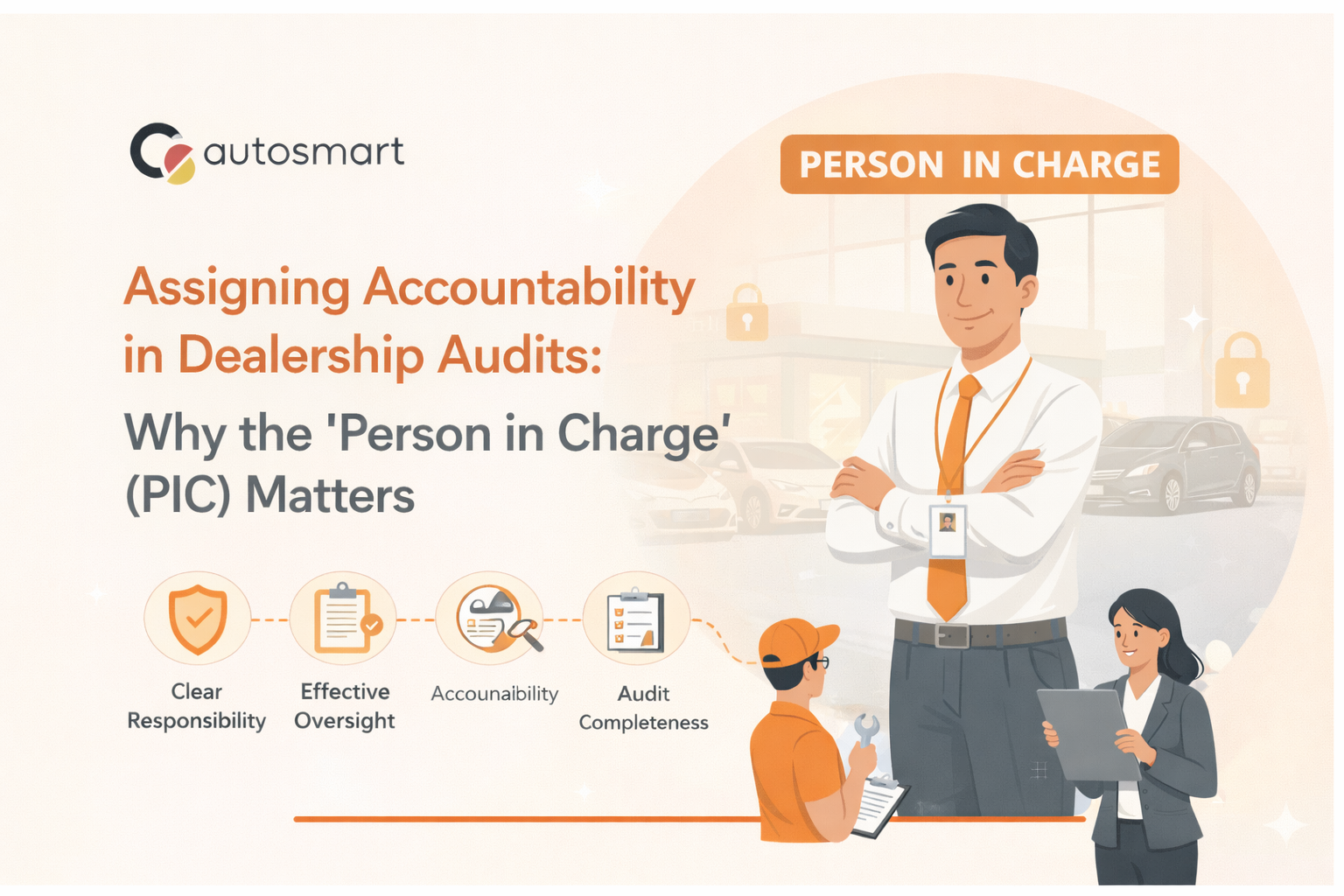 autosmart

PERSON IN CHARGE

Assigning Accountability in Dealership Audits:

Why the 'Person in Charge' (PIC) Matters

Clear Responsibility

Effective Oversight

Accounaibility

Audit Completeness